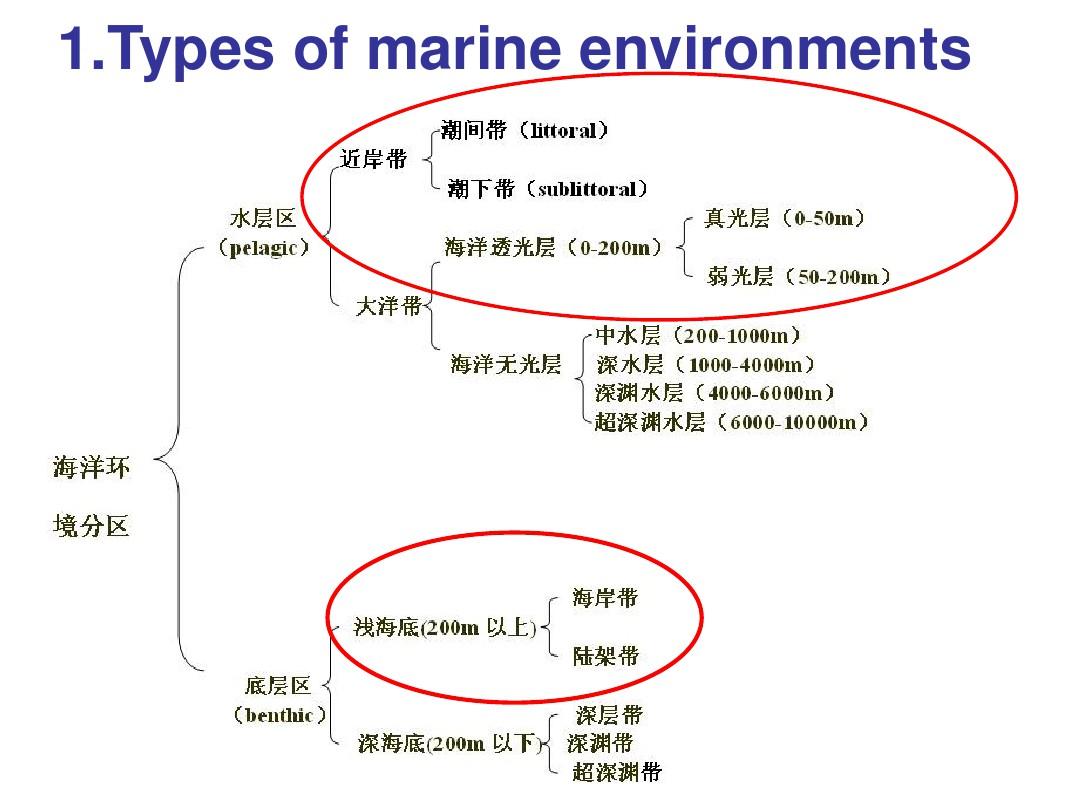 1.Types of marine environments

海洋环境分区

水层区（pelagic）

近岸带

潮间带（littoral）

潮下带（sublittoral）

大洋带

海洋透光层（0-200m）

真光层（0-50m）

弱光层（50-200m）

海洋无光层

中水层（200-1000m）

深水层（1000-4000m）

深渊水层（4000-6000m）

超深渊水层（6000-10000m）

底层区（benthic）

浅海底(200m 以上)

海岸带

陆架带

深海底(200m 以下)

深层带

深渊带

超深渊带